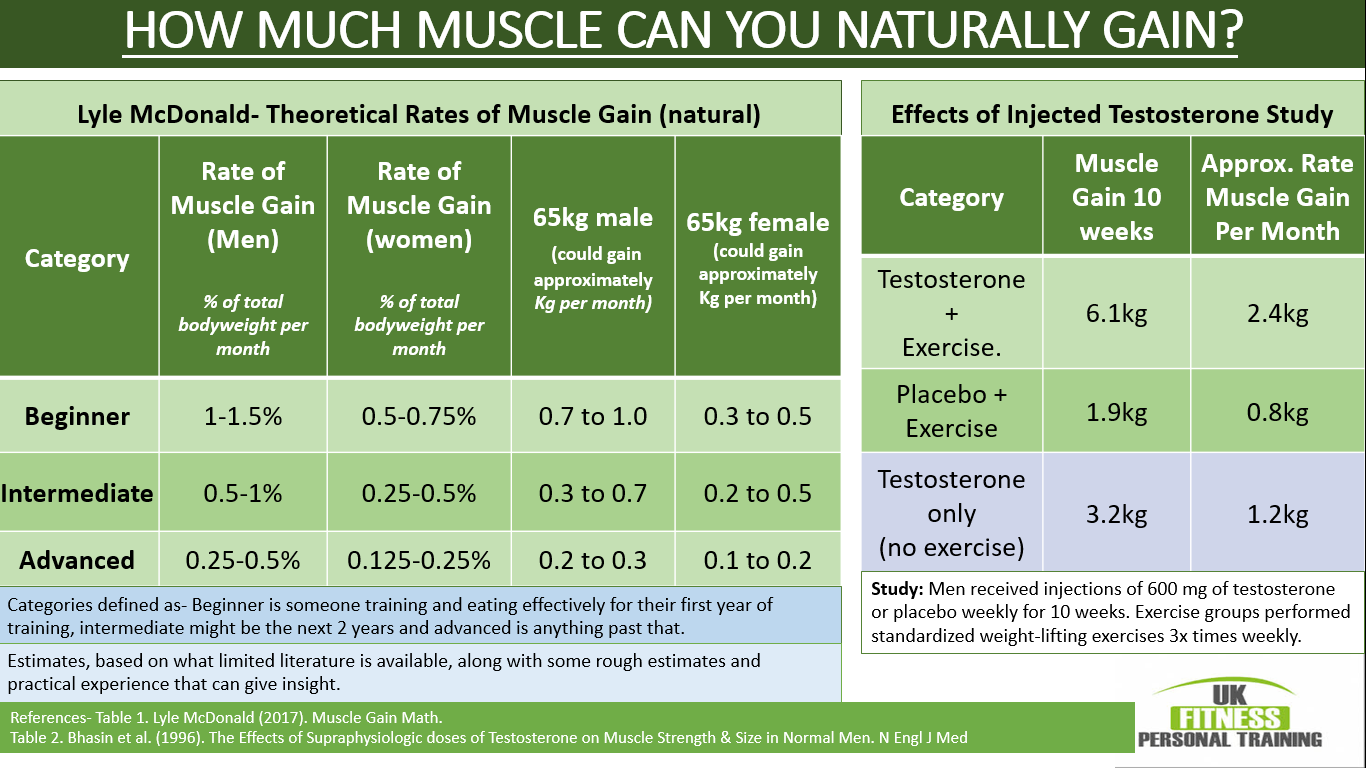 HOW MUCH MUSCLE CAN YOU NATURALLY GAIN?

Lyle McDonald- Theoretical Rates of Muscle Gain (natural)

| Category | Rate of Muscle Gain (Men) % of total bodyweight per month | Rate of Muscle Gain (women) % of total bodyweight per month | 65kg male (could gain approximately Kg per month) | 65kg female (could gain approximately Kg per month) |
|---|---|---|---|---|
| Beginner | 1-1.5% | 0.5-0.75% | 0.7 to 1.0 | 0.3 to 0.5 |
| Intermediate | 0.5-1% | 0.25-0.5% | 0.3 to 0.7 | 0.2 to 0.5 |
| Advanced | 0.25-0.5% | 0.125-0.25% | 0.2 to 0.3 | 0.1 to 0.2 |

Categories defined as- Beginner is someone training and eating effectively for their first year of training, intermediate might be the next 2 years and advanced is anything past that.

Estimates, based on what limited literature is available, along with some rough estimates and practical experience that can give insight.

Effects of Injected Testosterone Study

| Category | Muscle Gain 10 weeks | Approx. Rate Muscle Gain Per Month |
|---|---|---|
| Testosterone + Exercise. | 6.1kg | 2.4kg |
| Placebo + Exercise | 1.9kg | 0.8kg |
| Testosterone only (no exercise) | 3.2kg | 1.2kg |

Study: Men received injections of 600 mg of testosterone or placebo weekly for 10 weeks. Exercise groups performed standardized weight-lifting exercises 3x times weekly.

References- Table 1. Lyle McDonald (2017). Muscle Gain Math.
Table 2. Bhasin et al. (1996). The Effects of Supraphysiologic doses of Testosterone on Muscle Strength & Size in Normal Men. N Engl J Med

UK FITNESS PERSONAL TRAINING